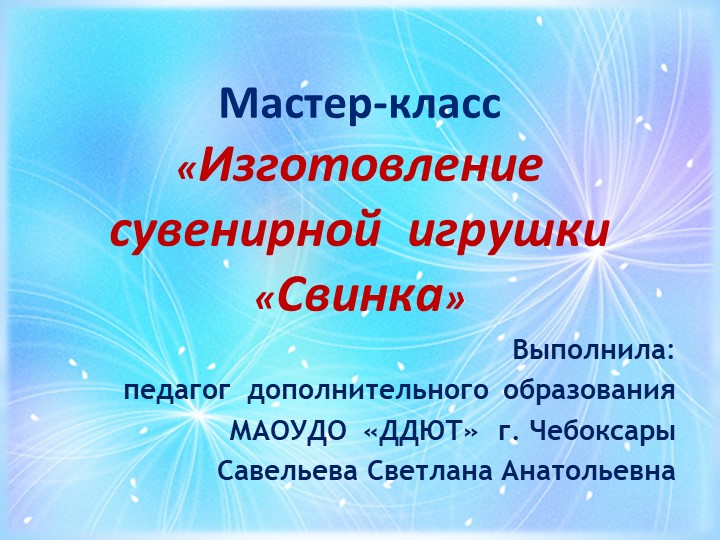 Мастер-класс
«Изготовление сувенирной игрушки «Свинка»

Выполнила:
педагог дополнительного образования
МАОУДО «ДДЮТ» г. Чебоксары
Савельева Светлана Анатольевна